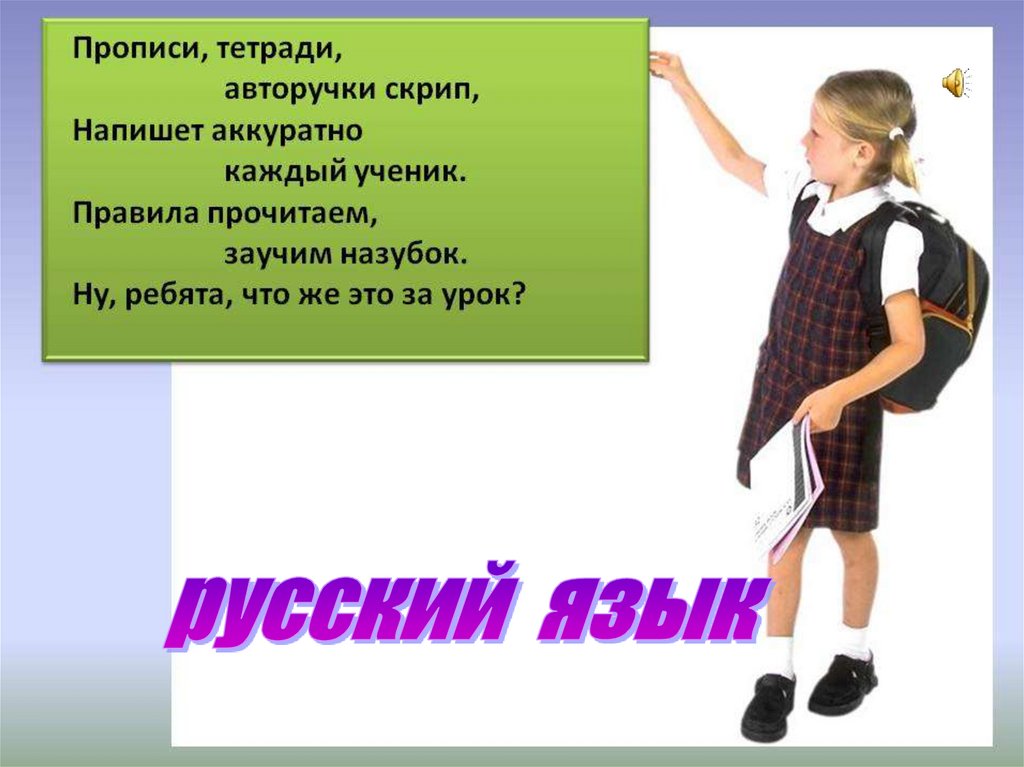 Прописи, тетради,
авторучки скрип,
Напишет аккуратно
каждый ученик.
Правила прочитаем,
заучим назубок.
Ну, ребята, что же это за урок?

русский язык